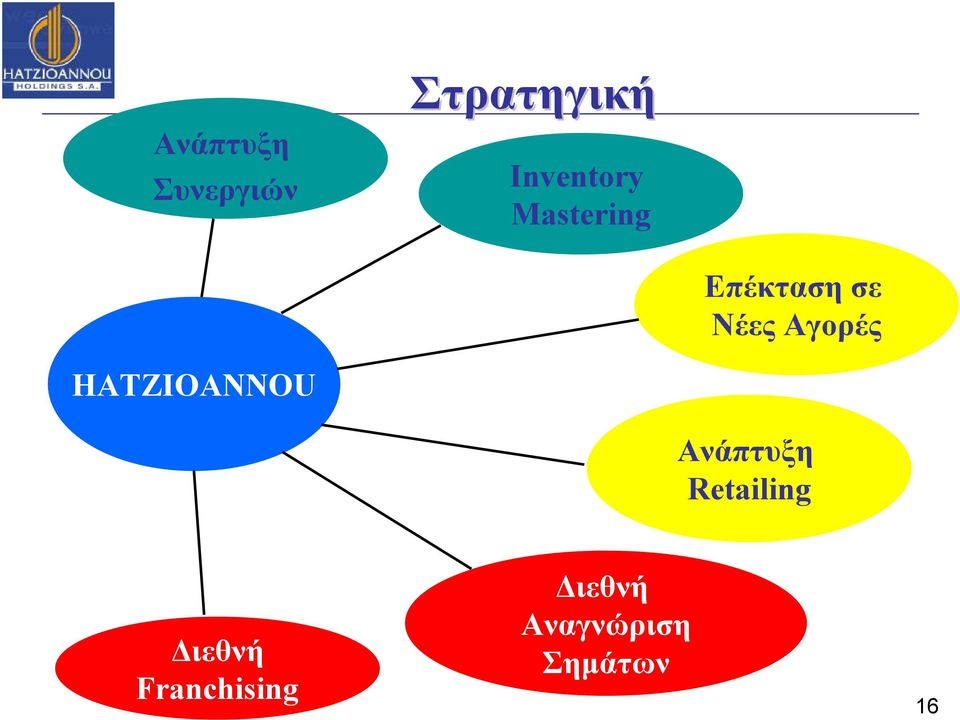 HATZIOANNOU
HOLDINGS S.A.

Στρατηγική

Ανάπτυξη Συνεργιών

Inventory Mastering

Επέκταση σε Νέες Αγορές

HATZIOANNOU

Ανάπτυξη Retailing

Διεθνή Αναγνώριση Σημάτων

Διεθνή Franchising

16